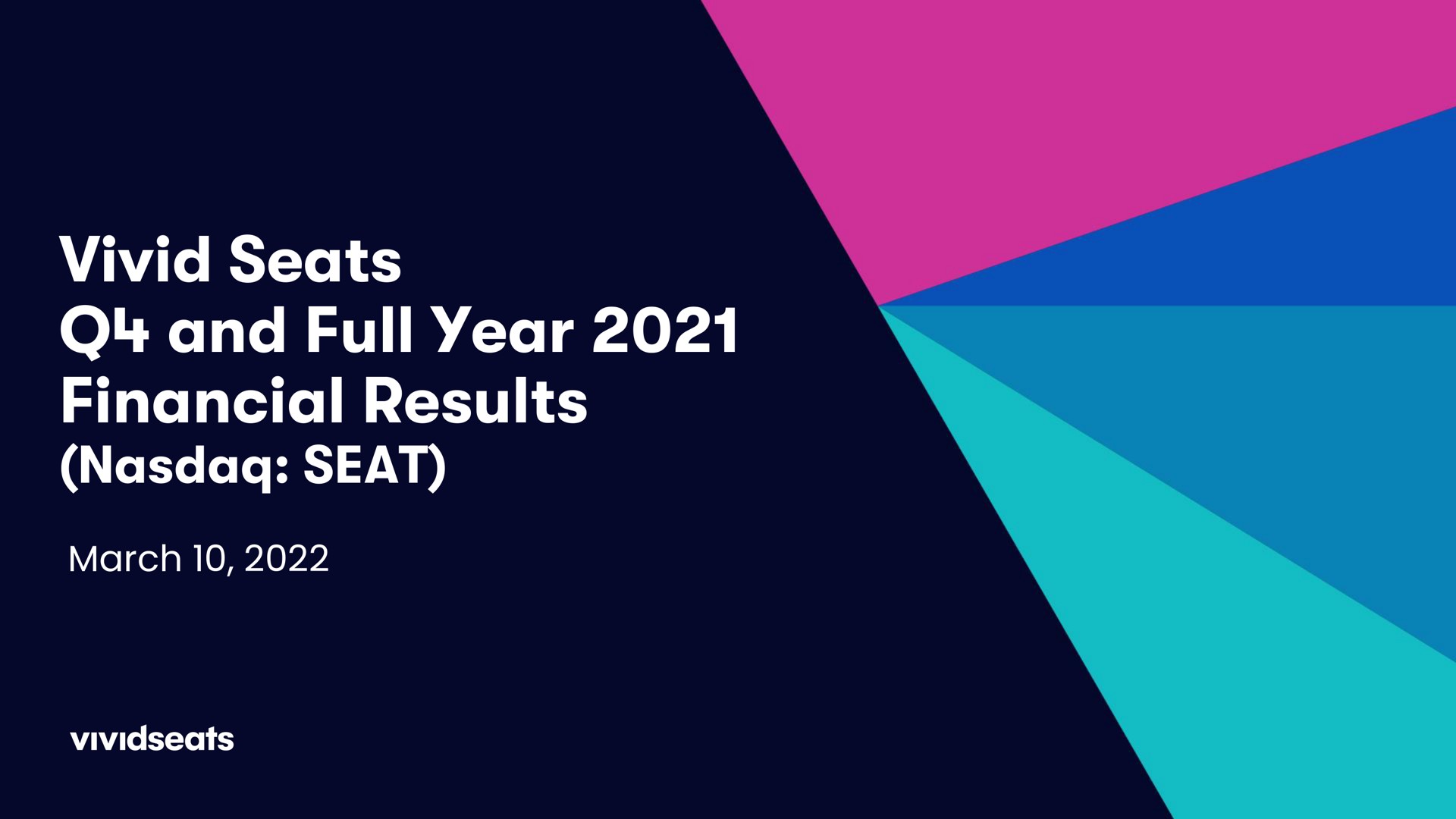 Vivid Seats
Q4 and Full Year 2021
Financial Results
(Nasdaq: SEAT)

March 10, 2022

vividseats